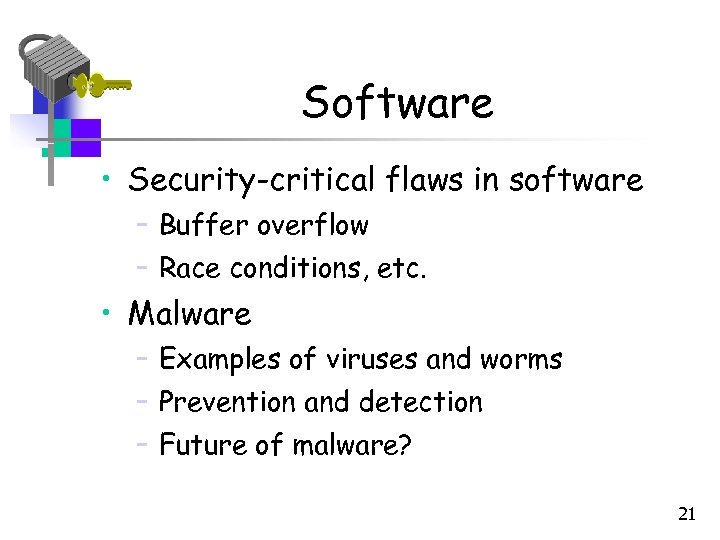 Software

• Security-critical flaws in software
 – Buffer overflow
 – Race conditions, etc.
• Malware
 – Examples of viruses and worms
 – Prevention and detection
 – Future of malware?

21